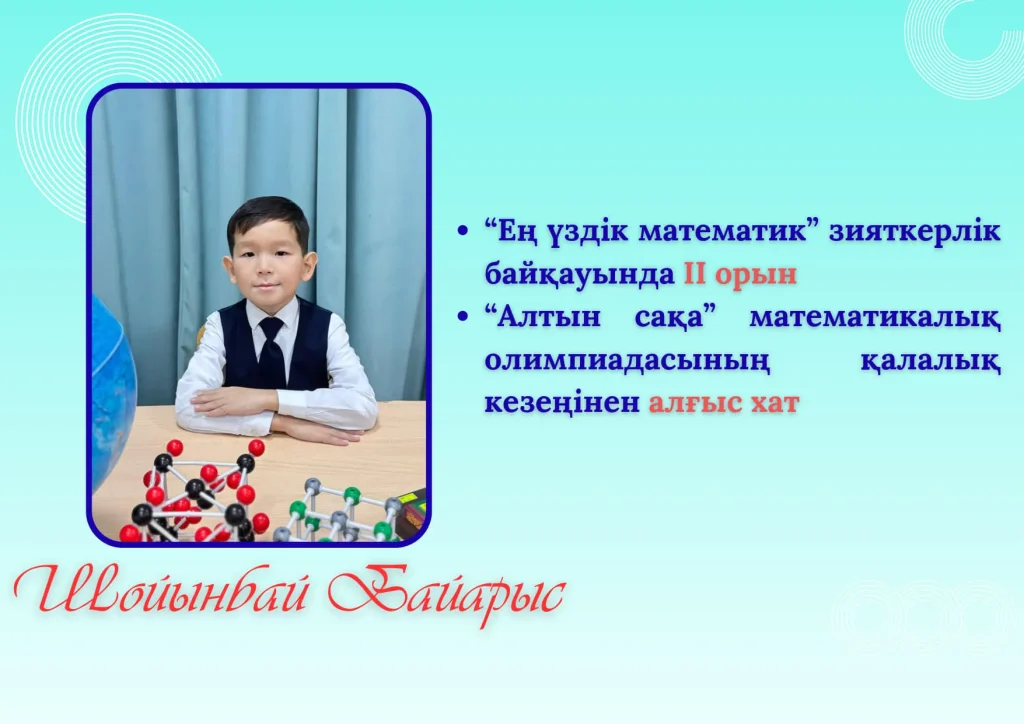 • “Ең үздік математик” зияткерлік байқауында II орын
• “Алтын сақа” математикалық олимпиадасының қалалық кезеңінен алғыс хат

Шойынбай Байарыс